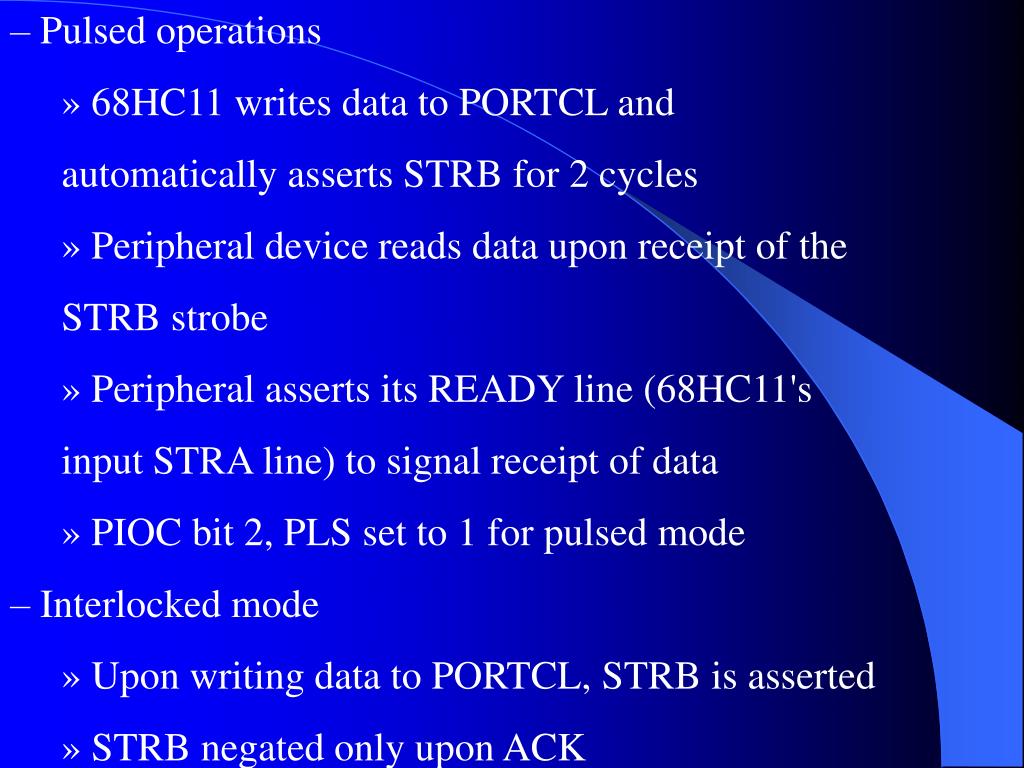 – Pulsed operations

» 68HC11 writes data to PORTCL and automatically asserts STRB for 2 cycles

» Peripheral device reads data upon receipt of the STRB strobe

» Peripheral asserts its READY line (68HC11's input STRA line) to signal receipt of data

» PIOC bit 2, PLS set to 1 for pulsed mode

– Interlocked mode

» Upon writing data to PORTCL, STRB is asserted

» STRB negated only upon ACK